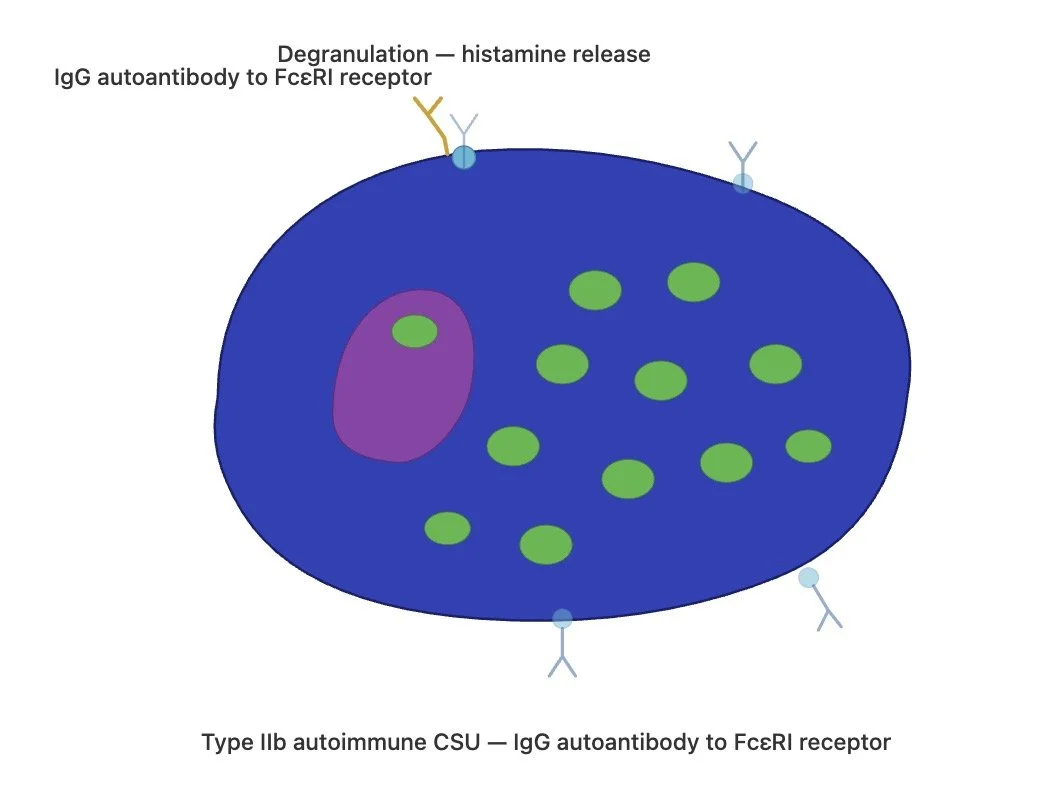 Degranulation — histamine release
IgG autoantibody to FcεRI receptor

Type IIb autoimmune CSU — IgG autoantibody to FcεRI receptor